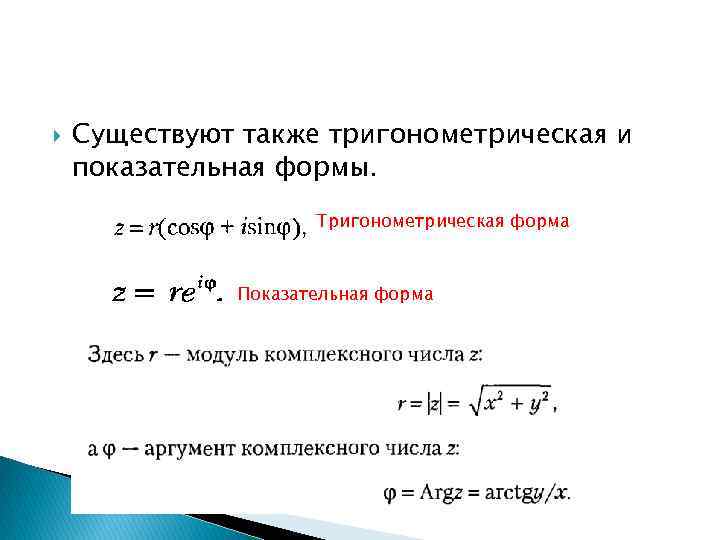 Существуют также тригонометрическая и показательная формы.

$z = r(\cos\varphi + i\sin\varphi)$, Тригонометрическая форма

$z = re^{i\varphi}$. Показательная форма

Здесь $r$ — модуль комплексного числа $z$:

$r = |z| = \sqrt{x^2 + y^2}$,

а $\varphi$ — аргумент комплексного числа $z$:

$\varphi = \mathrm{Arg}z = \mathrm{arctg}y/x$.